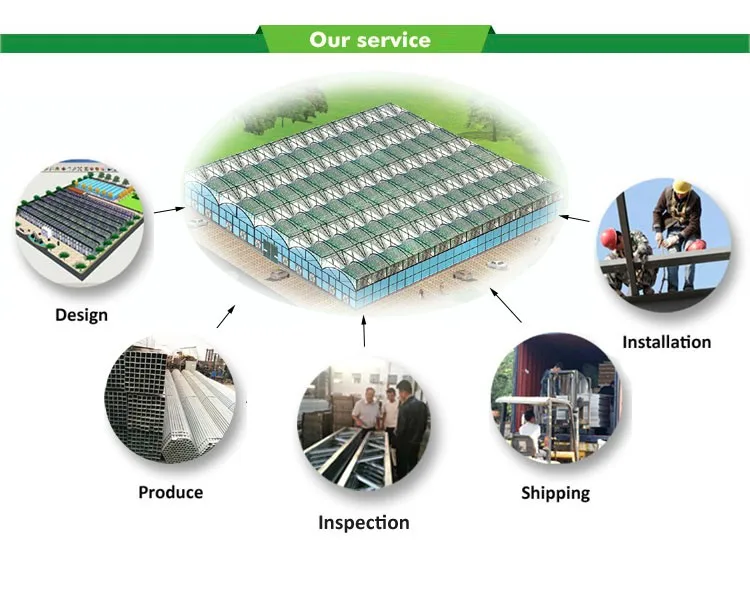 Our service

Design

Installation

Produce

Inspection

Shipping